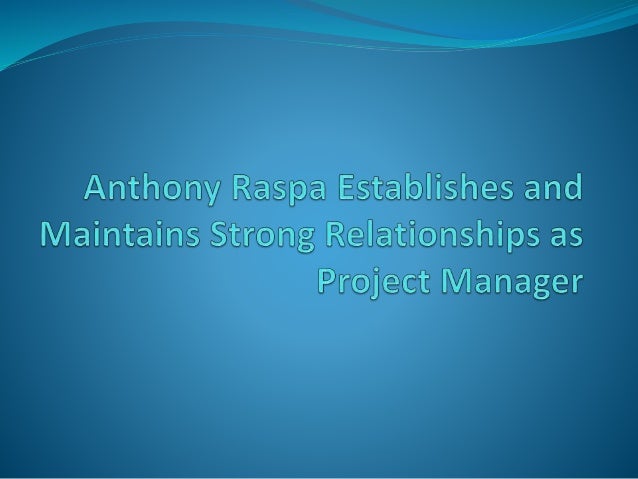 Anthony Raspa Establishes and Maintains Strong Relationships as Project Manager